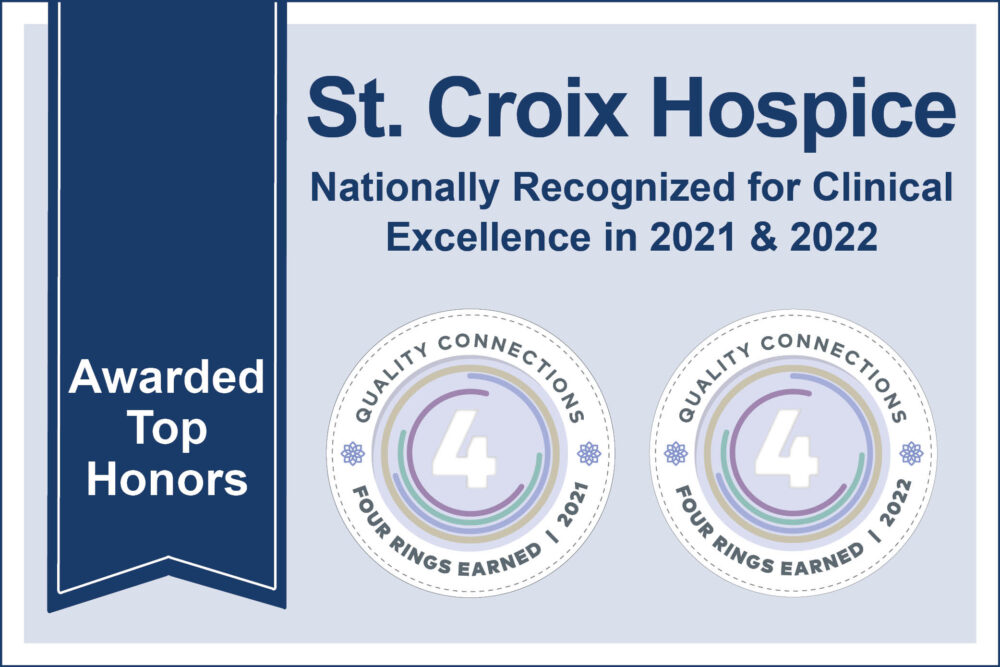 Awarded Top Honors

St. Croix Hospice

Nationally Recognized for Clinical Excellence in 2021 & 2022

QUALITY CONNECTIONS
4
FOUR RINGS EARNED | 2021

QUALITY CONNECTIONS
4
FOUR RINGS EARNED | 2022